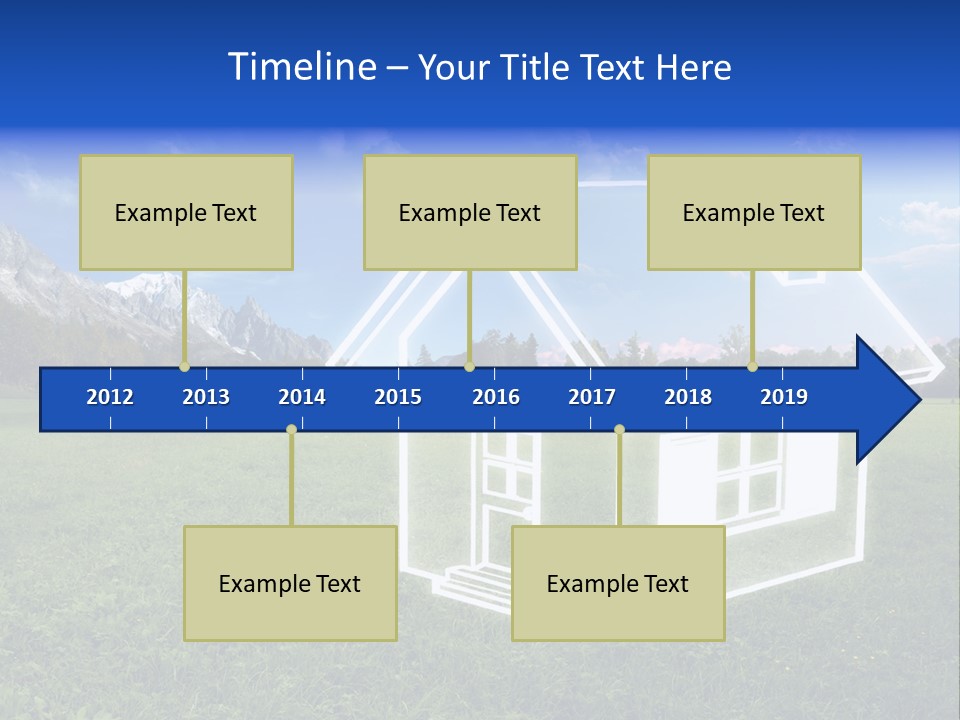 Timeline – Your Title Text Here

Example Text

Example Text

Example Text

2012 2013 2014 2015 2016 2017 2018 2019

Example Text

Example Text